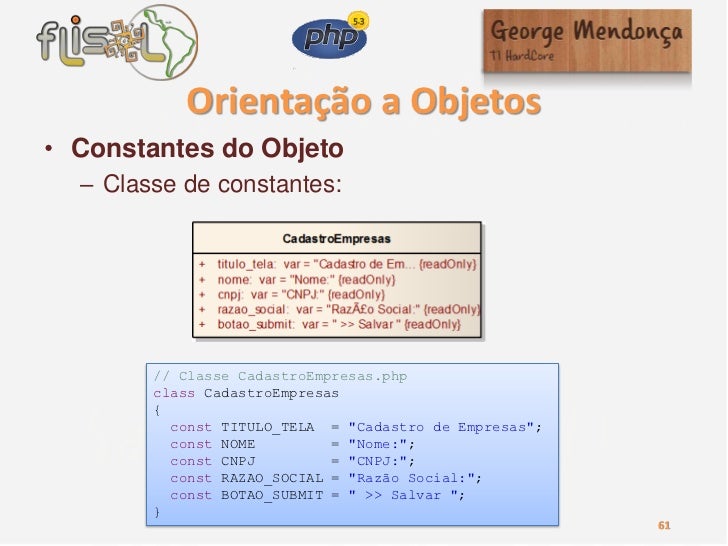 flisol

php 5.3

George Mendonça
TI HardCore

Orientação a Objetos

• Constantes do Objeto
– Classe de constantes:

CadastroEmpresas

+ titulo_tela: var = "Cadastro de Em... {readOnly}
+ nome: var = "Nome:" {readOnly}
+ cnpj: var = "CNPJ:" {readOnly}
+ razao_social: var = "RazÃ£o Social:" {readOnly}
+ botao_submit: var = " >> Salvar " {readOnly}

// Classe CadastroEmpresas.php
class CadastroEmpresas
{
const TITULO_TELA = "Cadastro de Empresas";
const NOME = "Nome:";
const CNPJ = "CNPJ:";
const RAZAO_SOCIAL = "Razão Social:";
const BOTAO_SUBMIT = " >> Salvar ";
}

61